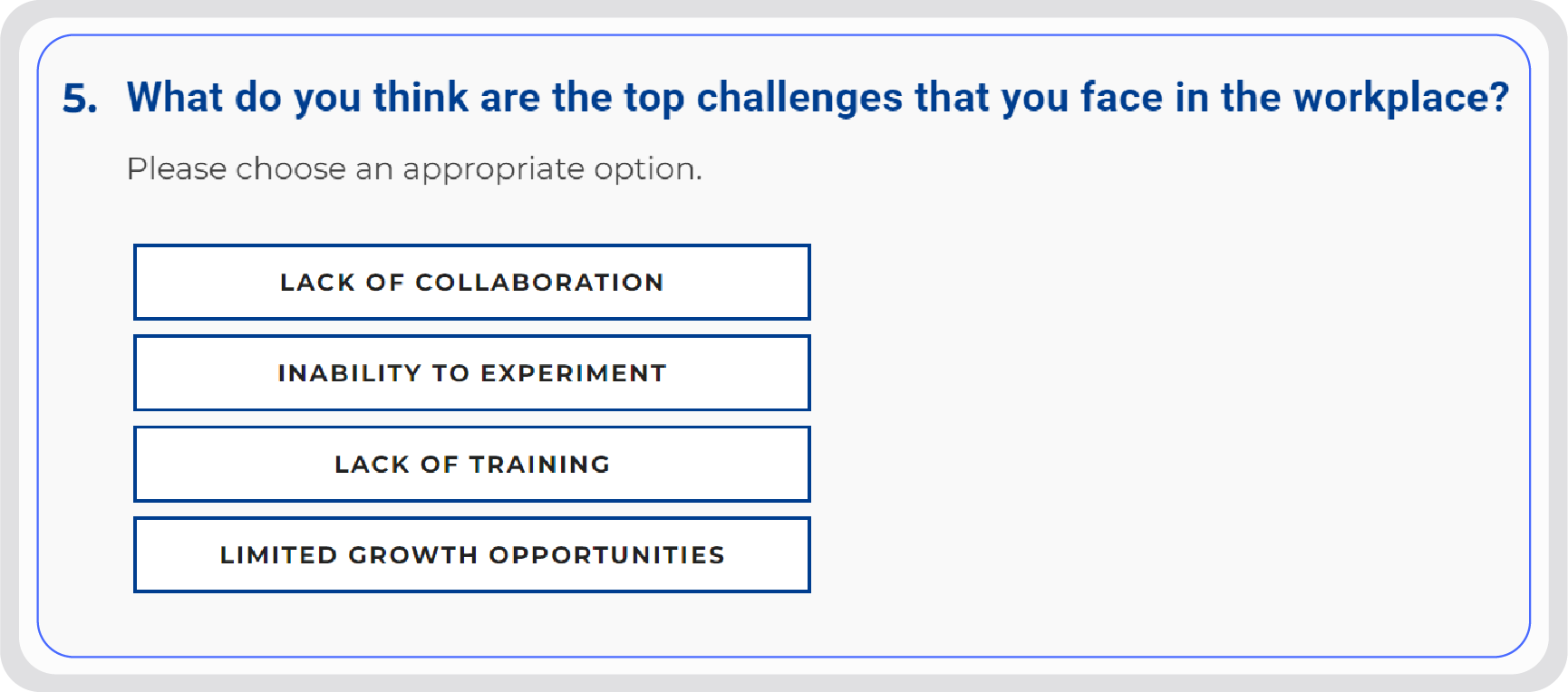 5. What do you think are the top challenges that you face in the workplace?

Please choose an appropriate option.

LACK OF COLLABORATION

INABILITY TO EXPERIMENT

LACK OF TRAINING

LIMITED GROWTH OPPORTUNITIES